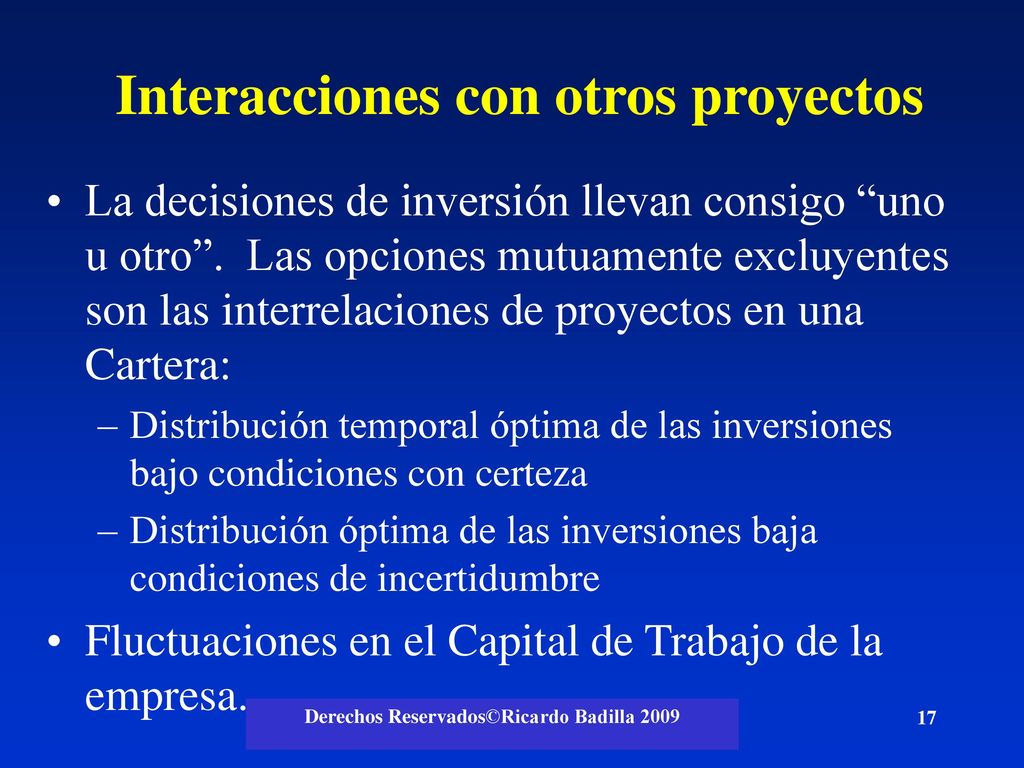 Interacciones con otros proyectos

• La decisiones de inversión llevan consigo “uno u otro”. Las opciones mutuamente excluyentes son las interrelaciones de proyectos en una Cartera:

– Distribución temporal óptima de las inversiones bajo condiciones con certeza

– Distribución óptima de las inversiones baja condiciones de incertidumbre

• Fluctuaciones en el Capital de Trabajo de la empresa.

Derechos Reservados©Ricardo Badilla 2009

17